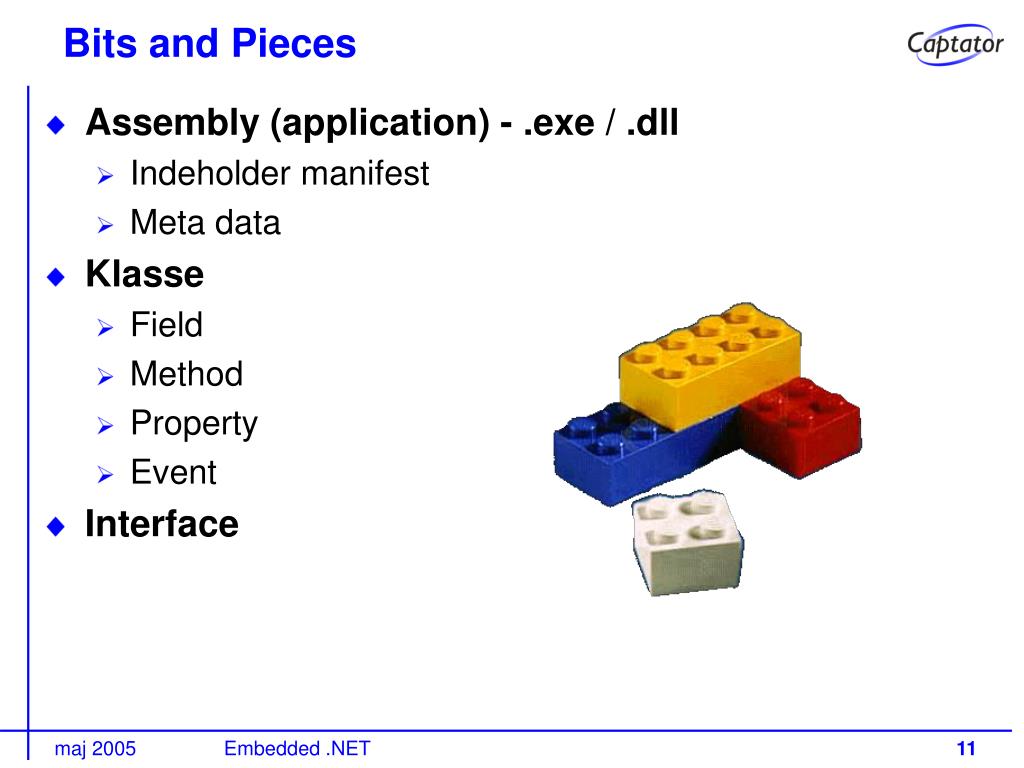 Bits and Pieces

Captator

Assembly (application) - .exe / .dll
Indeholder manifest
Meta data

Klasse
Field
Method
Property
Event

Interface

maj 2005 Embedded .NET 11